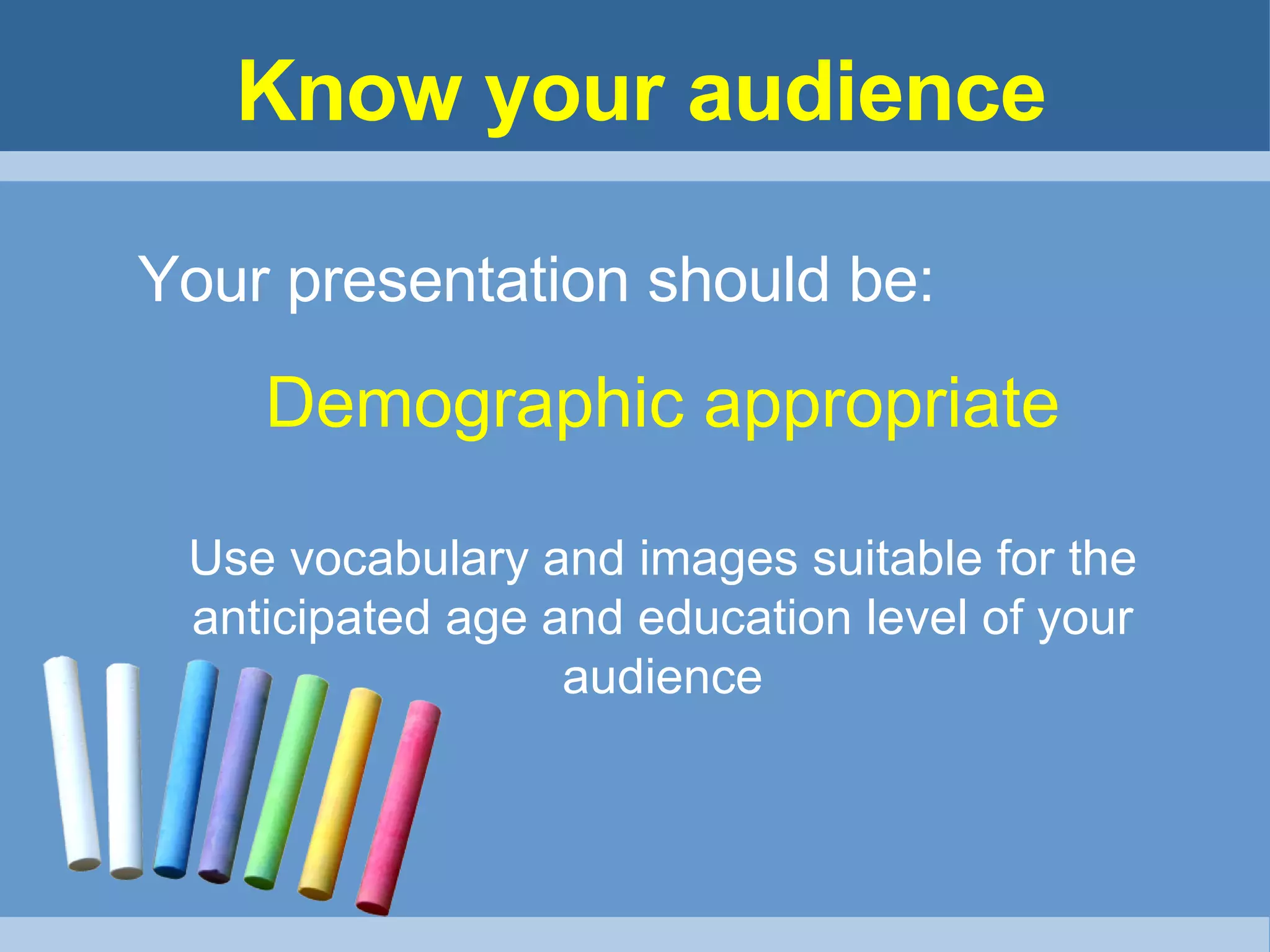 Know your audience

Your presentation should be:

Demographic appropriate

Use vocabulary and images suitable for the anticipated age and education level of your audience